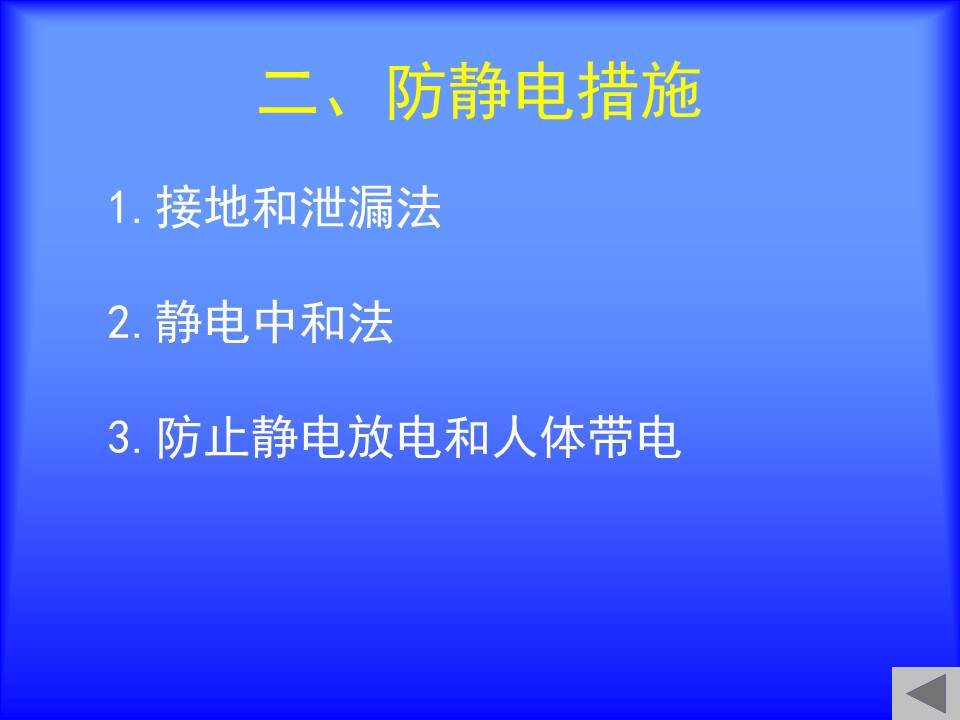 二、防静电措施

1. 接地和泄漏法

2. 静电中和法

3. 防止静电放电和人体带电